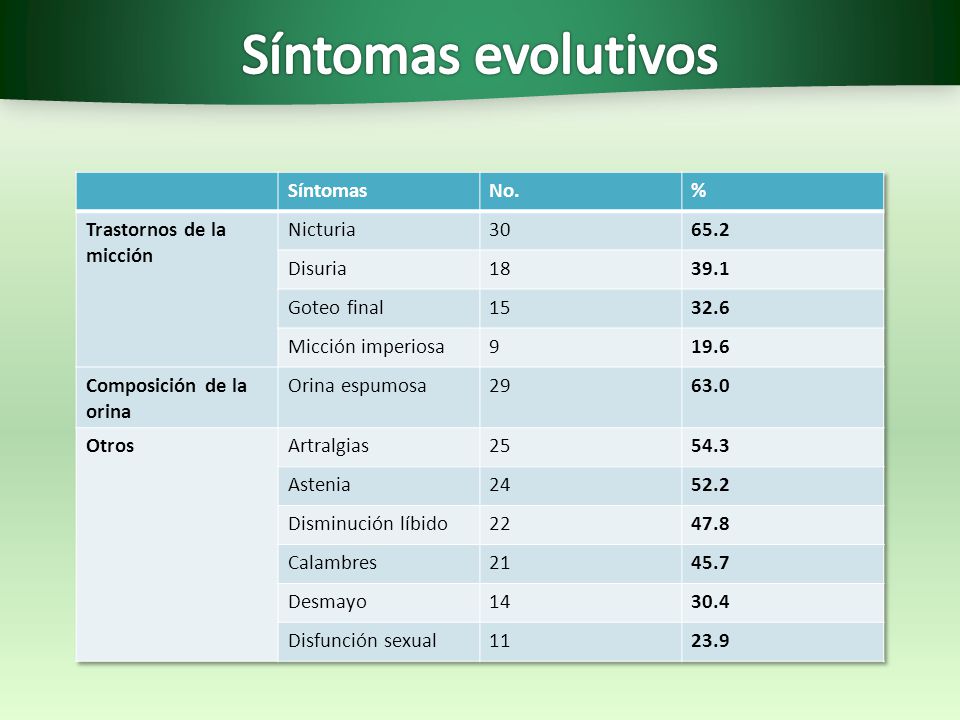 Síntomas evolutivos

| | Síntomas | No. | % |
|---|---|---|---|
| Trastornos de la micción | Nicturia | 30 | 65.2 |
| | Disuria | 18 | 39.1 |
| | Goteo final | 15 | 32.6 |
| | Micción imperiosa | 9 | 19.6 |
| Composición de la orina | Orina espumosa | 29 | 63.0 |
| Otros | Artralgias | 25 | 54.3 |
| | Astenia | 24 | 52.2 |
| | Disminución líbido | 22 | 47.8 |
| | Calambres | 21 | 45.7 |
| | Desmayo | 14 | 30.4 |
| | Disfunción sexual | 11 | 23.9 |